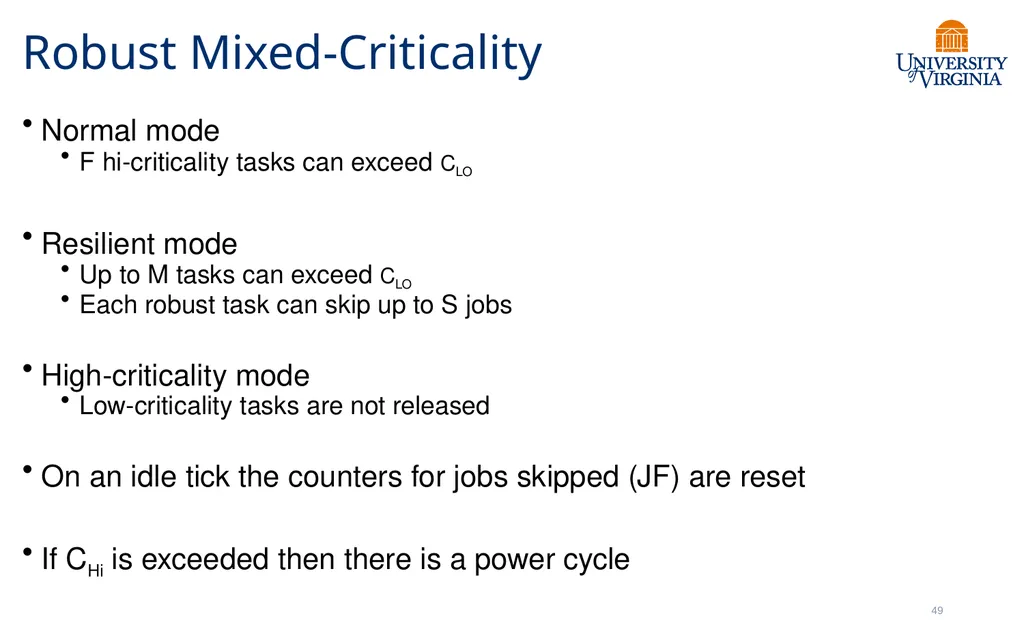 Robust Mixed-Criticality

UNIVERSITY of VIRGINIA

• Normal mode
  • F hi-criticality tasks can exceed $C_{LO}$

• Resilient mode
  • Up to M tasks can exceed $C_{LO}$
  • Each robust task can skip up to S jobs

• High-criticality mode
  • Low-criticality tasks are not released

• On an idle tick the counters for jobs skipped (JF) are reset

• If $C_{Hi}$ is exceeded then there is a power cycle

49